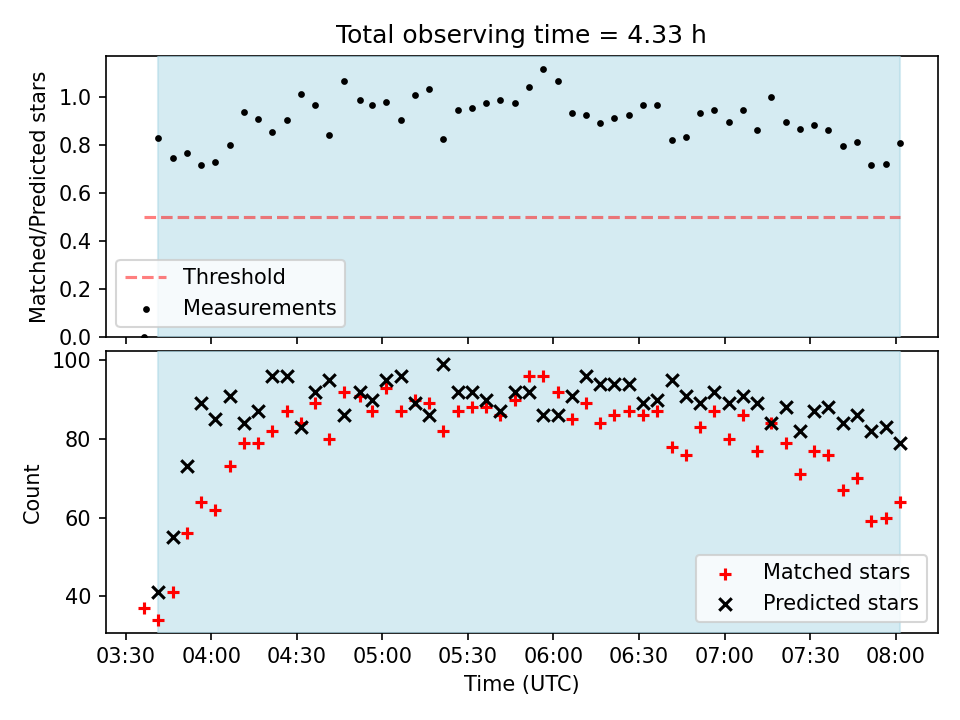 Total observing time = 4.33 h

Matched/Predicted stars

1.0
0.8
0.6
0.4
0.2
0.0

Threshold
Measurements

Count

100
80
60
40

Matched stars
Predicted stars

03:30
04:00
04:30
05:00
05:30
06:00
06:30
07:00
07:30
08:00

Time (UTC)